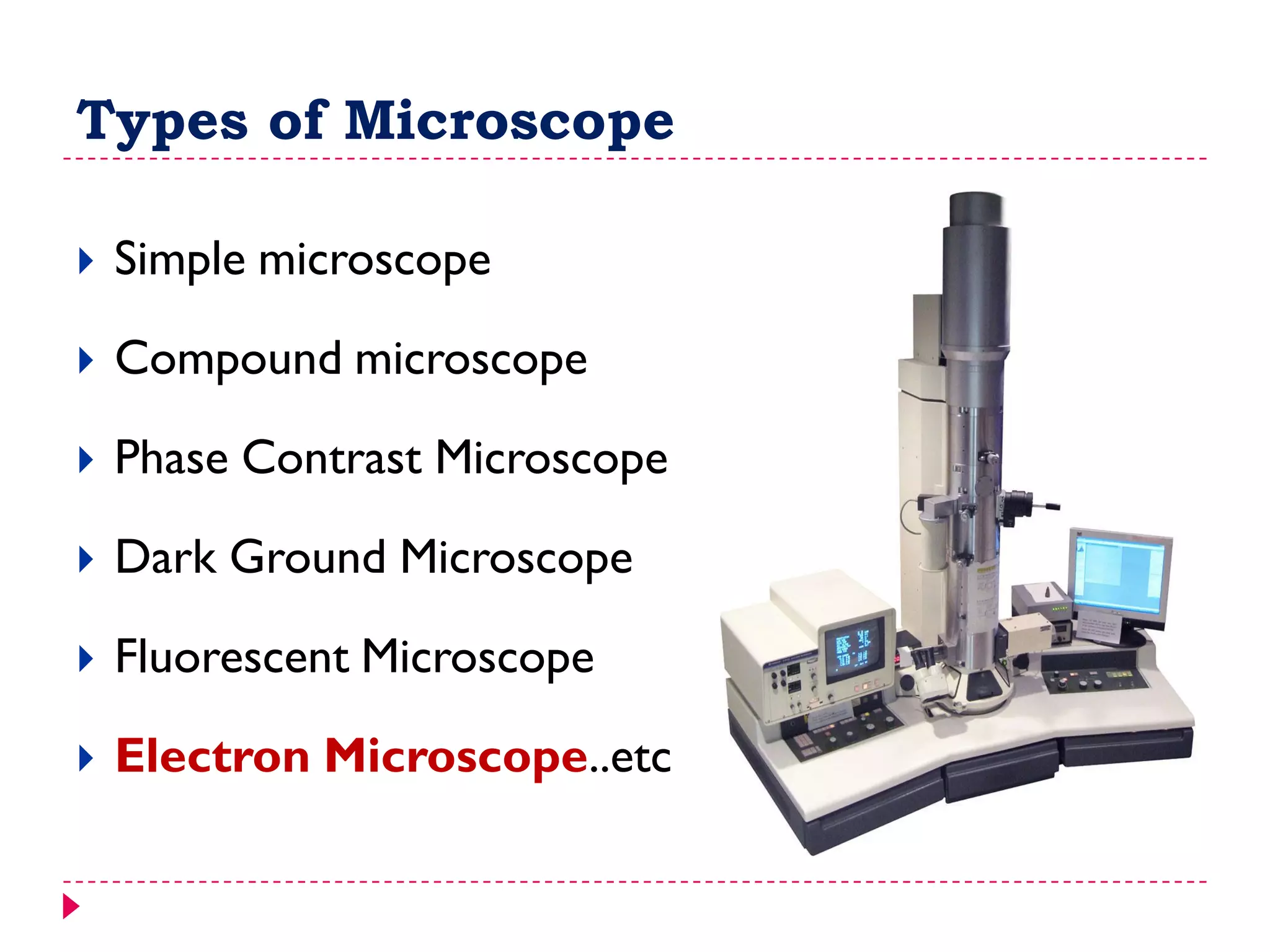 Types of Microscope

Simple microscope

Compound microscope

Phase Contrast Microscope

Dark Ground Microscope

Fluorescent Microscope

Electron Microscope..etc